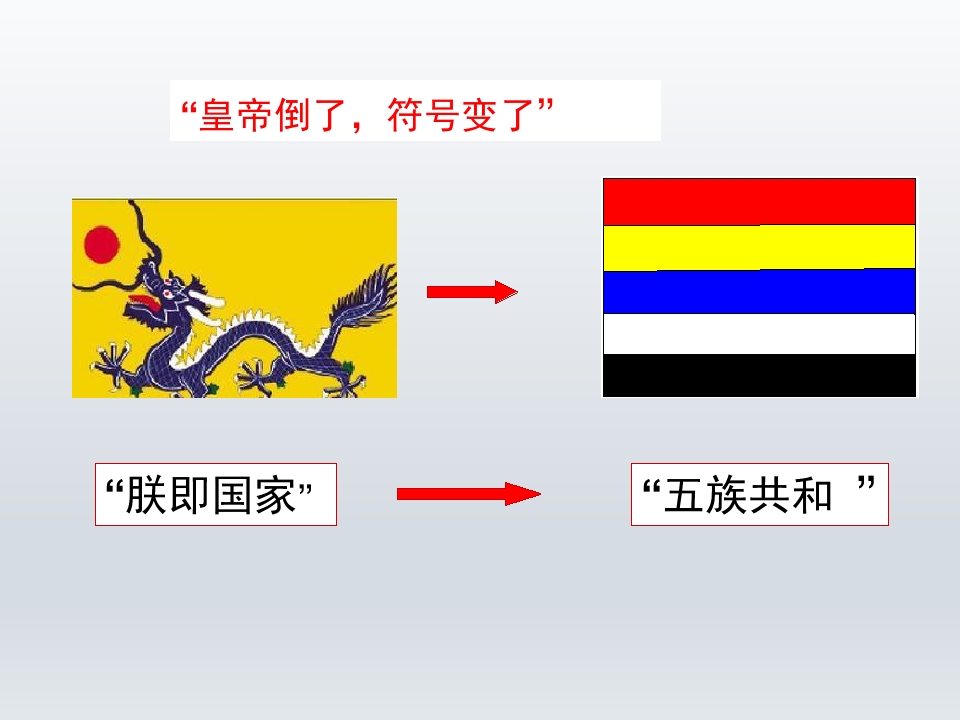 “皇帝倒了，符号变了”

“朕即国家”

“五族共和 ”